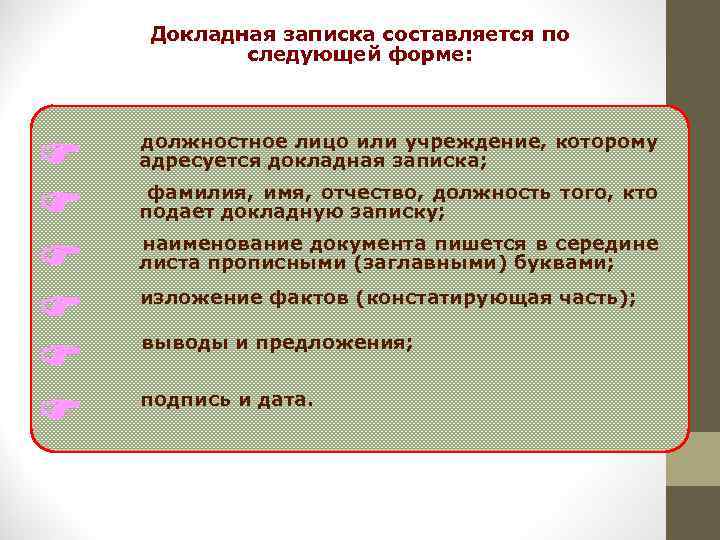 Докладная записка составляется по следующей форме:

должностное лицо или учреждение, которому адресуется докладная записка;

фамилия, имя, отчество, должность того, кто подает докладную записку;

наименование документа пишется в середине листа прописными (заглавными) буквами;

изложение фактов (констатирующая часть);

выводы и предложения;

подпись и дата.